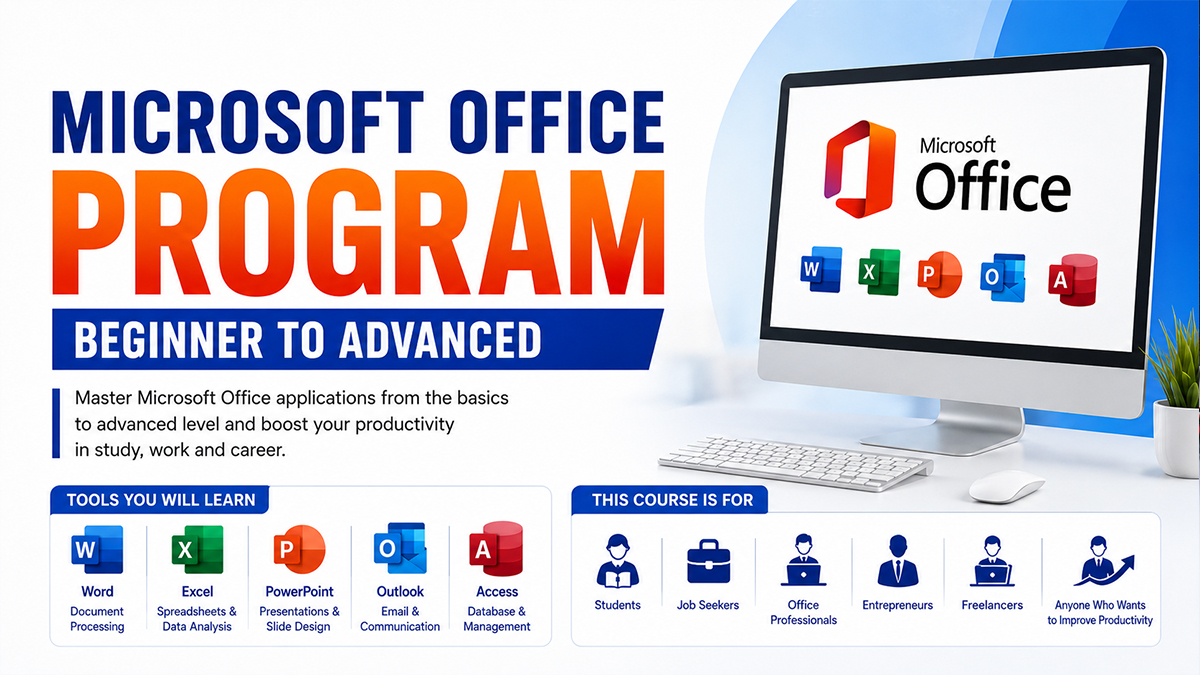 MICROSOFT OFFICE
PROGRAM
BEGINNER TO ADVANCED

Master Microsoft Office applications from the basics to advanced level and boost your productivity in study, work and career.

Microsoft Office

W X P O A

TOOLS YOU WILL LEARN

W
Word
Document Processing

X
Excel
Spreadsheets & Data Analysis

P
PowerPoint
Presentations & Slide Design

O
Outlook
Email & Communication

A
Access
Database & Management

THIS COURSE IS FOR

Students

Job Seekers

Office Professionals

Entrepreneurs

Freelancers

Anyone Who Wants to Improve Productivity